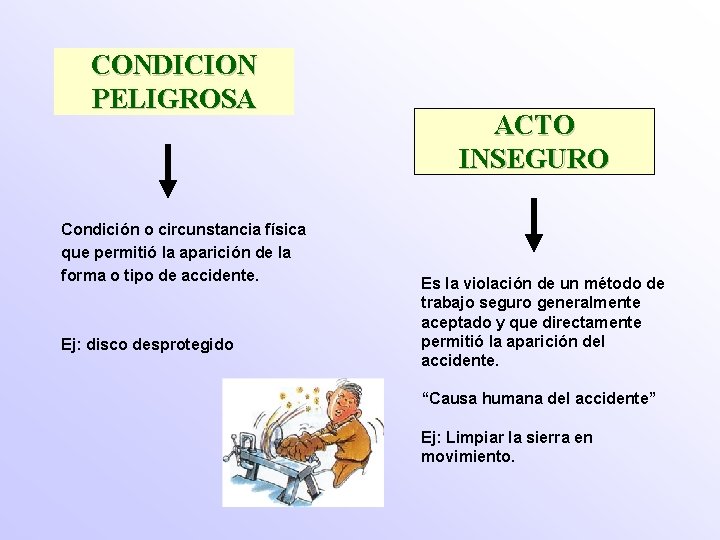 CONDICION PELIGROSA

Condición o circunstancia física que permitió la aparición de la forma o tipo de accidente.

Ej: disco desprotegido

ACTO INSEGURO

Es la violación de un método de trabajo seguro generalmente aceptado y que directamente permitió la aparición del accidente.

“Causa humana del accidente”

Ej: Limpiar la sierra en movimiento.